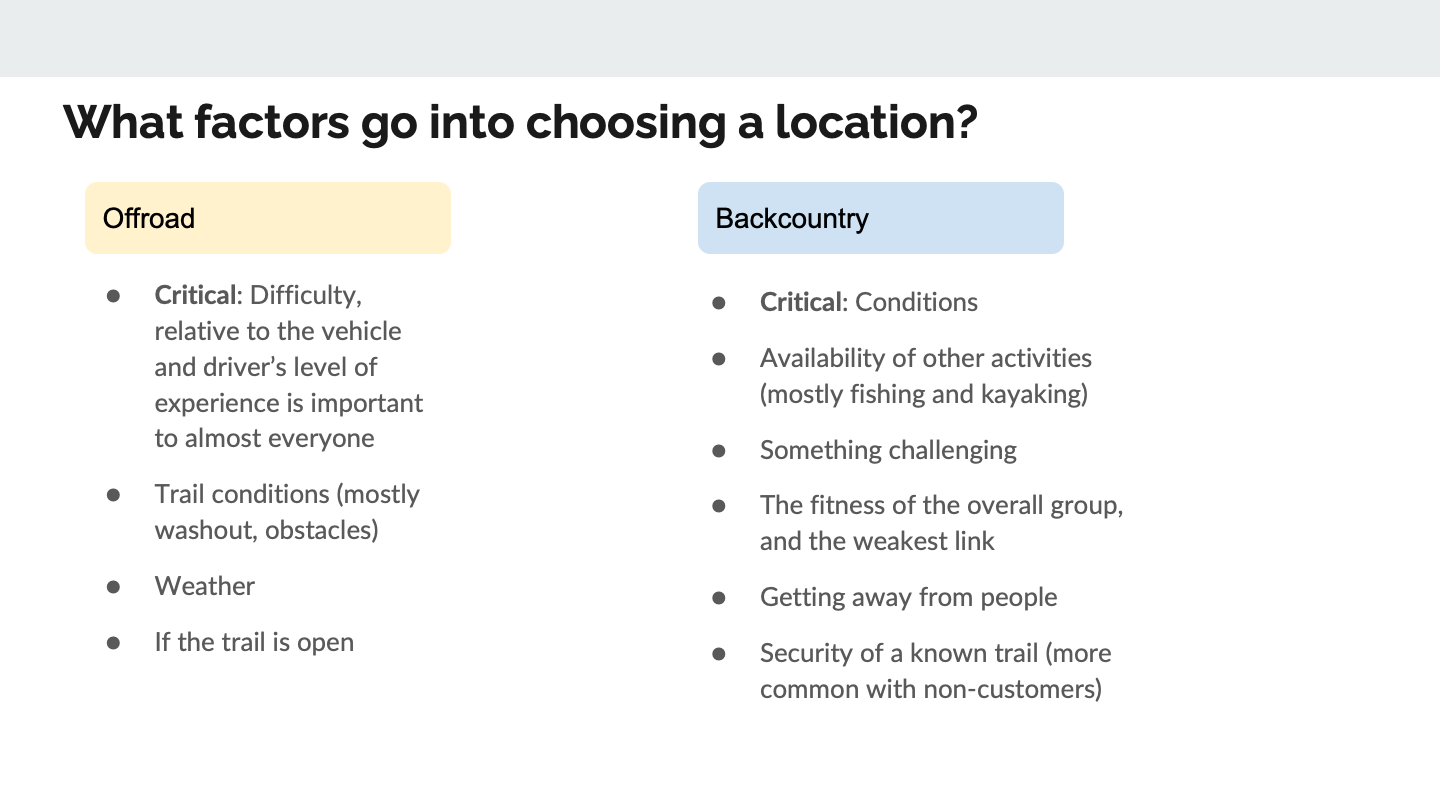 What factors go into choosing a location?

Offroad

- Critical: Difficulty, relative to the vehicle and driver's level of experience is important to almost everyone
- Trail conditions (mostly washout, obstacles)
- Weather
- If the trail is open

Backcountry

- Critical: Conditions
- Availability of other activities (mostly fishing and kayaking)
- Something challenging
- The fitness of the overall group, and the weakest link
- Getting away from people
- Security of a known trail (more common with non-customers)